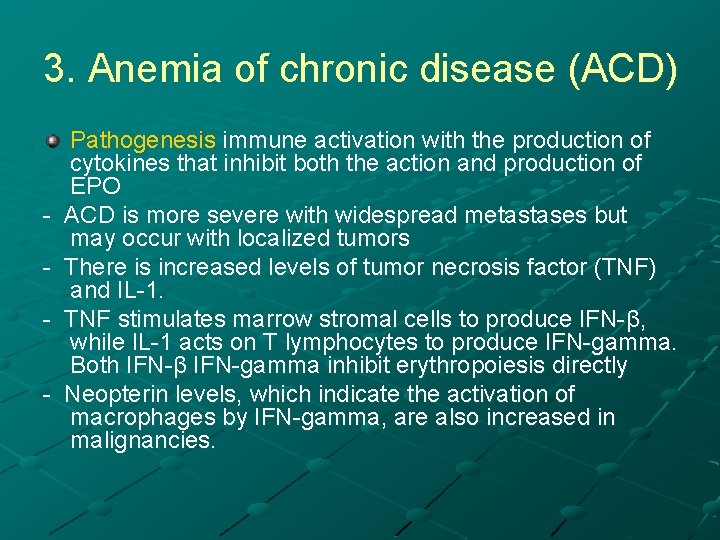 3. Anemia of chronic disease (ACD)

Pathogenesis immune activation with the production of cytokines that inhibit both the action and production of EPO

- ACD is more severe with widespread metastases but may occur with localized tumors

- There is increased levels of tumor necrosis factor (TNF) and IL-1.

- TNF stimulates marrow stromal cells to produce IFN-β, while IL-1 acts on T lymphocytes to produce IFN-gamma. Both IFN-β IFN-gamma inhibit erythropoiesis directly

- Neopterin levels, which indicate the activation of macrophages by IFN-gamma, are also increased in malignancies.